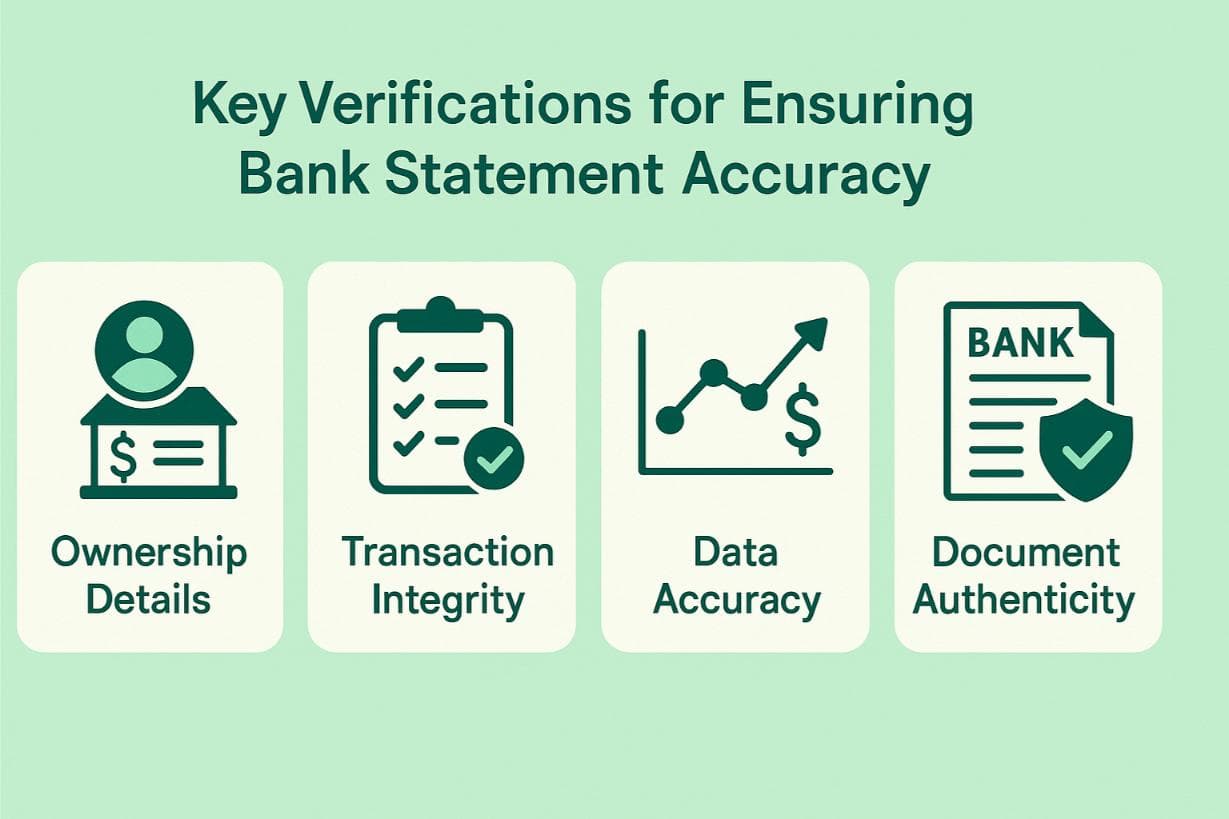 Key Verifications for Ensuring Bank Statement Accuracy

$

Ownership Details

Transaction Integrity

$

Data Accuracy

BANK

Document Authenticity